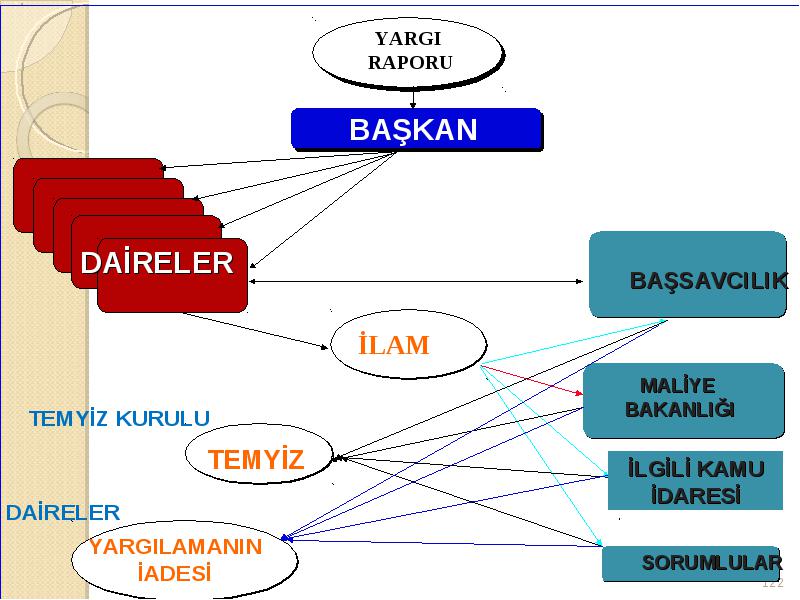 YARGI RAPORU

BAŞKAN

DAİRELER

BAŞSAVCILIK

İLAM

MALİYE BAKANLIĞI

TEMYİZ KURULU

TEMYİZ

İLGİLİ KAMU İDARESİ

DAİRELER

YARGILAMANIN İADESİ

SORUMLULAR

122